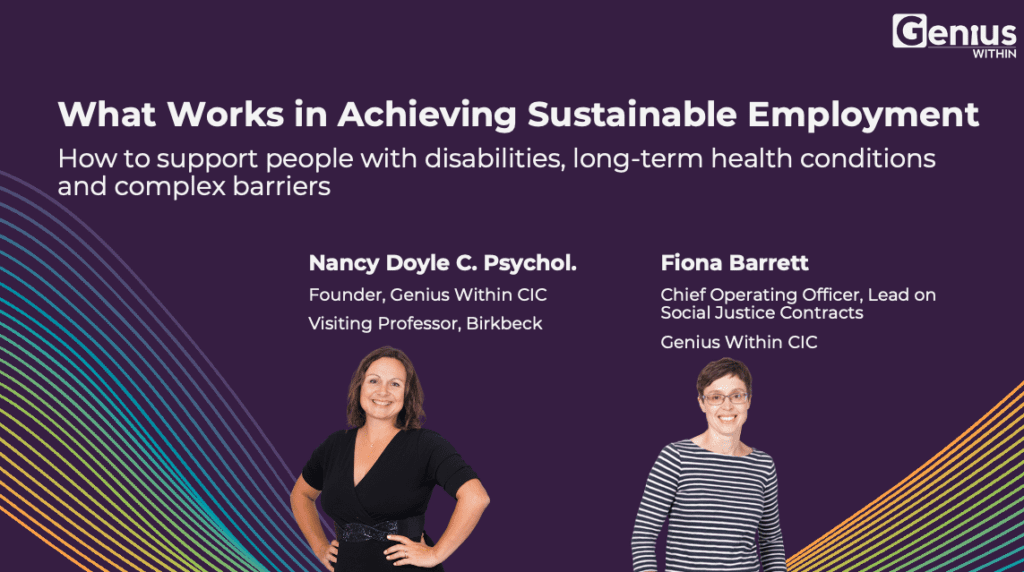 Genius WITHIN

What Works in Achieving Sustainable Employment

How to support people with disabilities, long-term health conditions and complex barriers

Nancy Doyle C. Psychol.

Founder, Genius Within CIC

Visiting Professor, Birkbeck

Fiona Barrett

Chief Operating Officer, Lead on Social Justice Contracts

Genius Within CIC